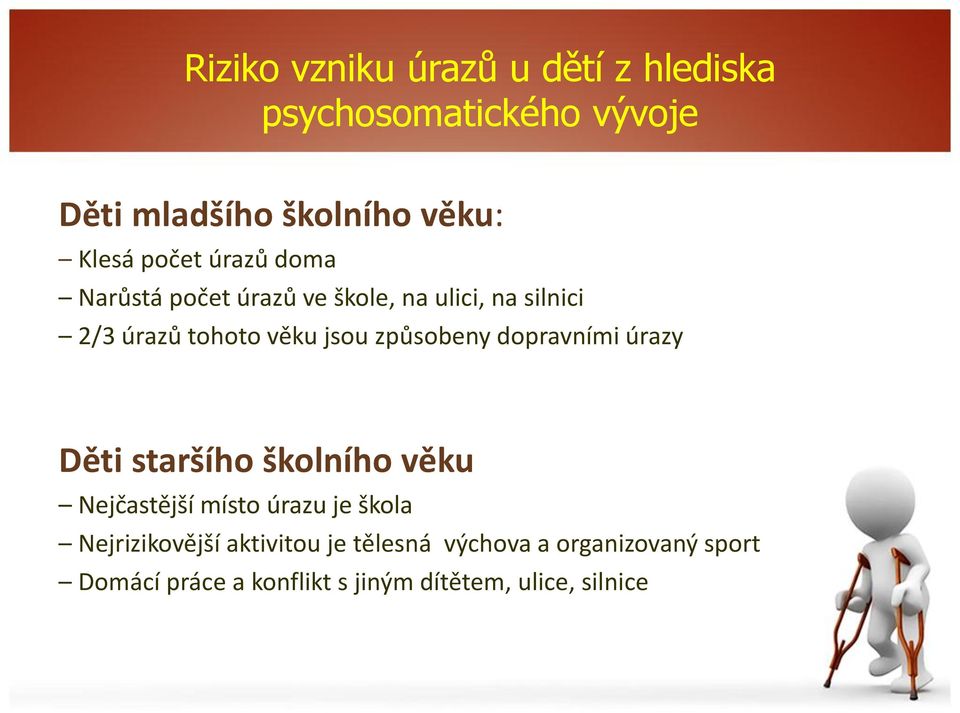 Riziko vzniku úrazů u dětí z hlediska psychosomatického vývoje

Děti mladšího školního věku:
– Klesá počet úrazů doma
– Narůstá počet úrazů ve škole, na ulici, na silnici
– 2/3 úrazů tohoto věku jsou způsobeny dopravními úrazy

Děti staršího školního věku
– Nejčastější místo úrazu je škola
– Nejrizikovější aktivitou je tělesná výchova a organizovaný sport
– Domácí práce a konflikt s jiným dítětem, ulice, silnice